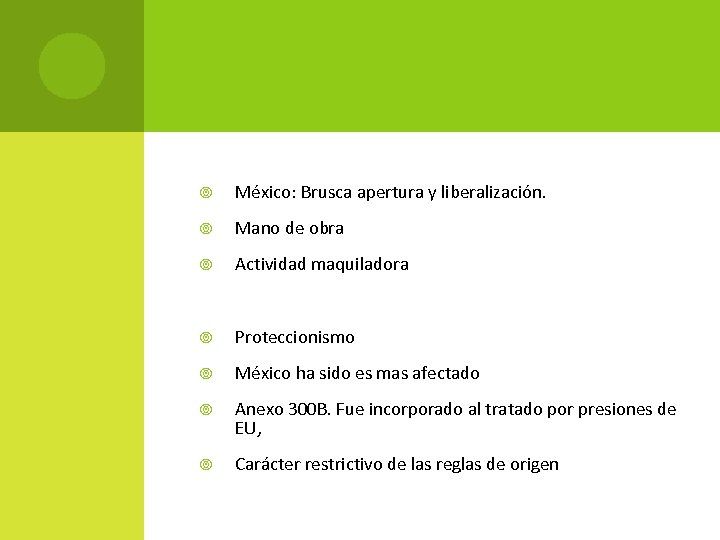 México: Brusca apertura y liberalización.

Mano de obra

Actividad maquiladora

Proteccionismo

México ha sido es mas afectado

Anexo 300B. Fue incorporado al tratado por presiones de EU,

Carácter restrictivo de las reglas de origen